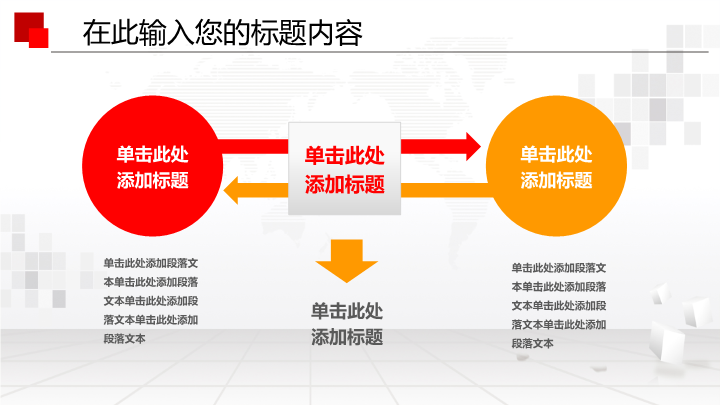 在此输入您的标题内容

单击此处添加标题

单击此处添加标题

单击此处添加标题

单击此处添加段落文本单击此处添加段落文本单击此处添加段落文本单击此处添加段落文本

单击此处添加标题

单击此处添加段落文本单击此处添加段落文本单击此处添加段落文本单击此处添加段落文本